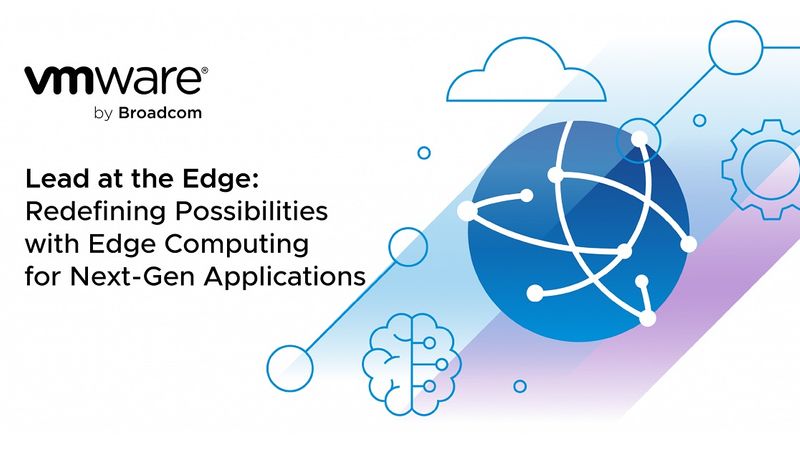 vmware®
by Broadcom

Lead at the Edge:
Redefining Possibilities with Edge Computing for Next-Gen Applications